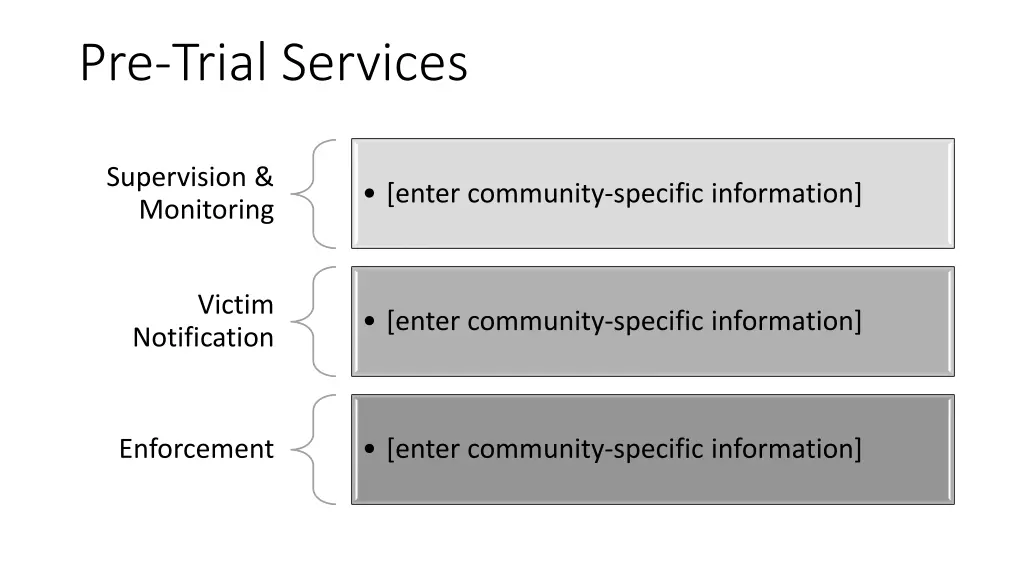 Pre-Trial Services

Supervision & Monitoring

• [enter community-specific information]

Victim Notification

• [enter community-specific information]

Enforcement

• [enter community-specific information]